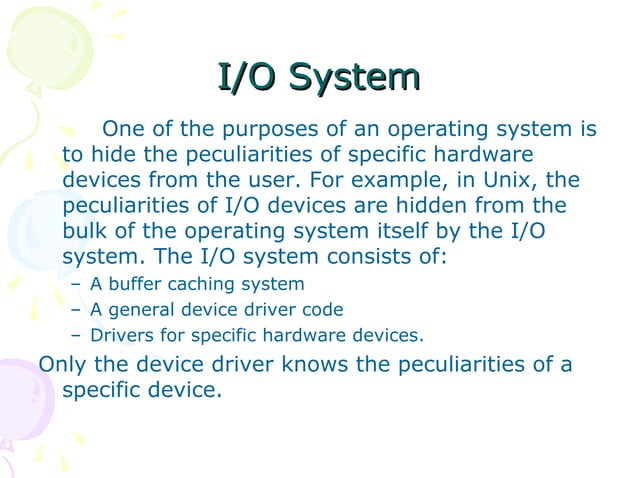 I/O System

One of the purposes of an operating system is to hide the peculiarities of specific hardware devices from the user. For example, in Unix, the peculiarities of I/O devices are hidden from the bulk of the operating system itself by the I/O system. The I/O system consists of:

– A buffer caching system
– A general device driver code
– Drivers for specific hardware devices.

Only the device driver knows the peculiarities of a specific device.